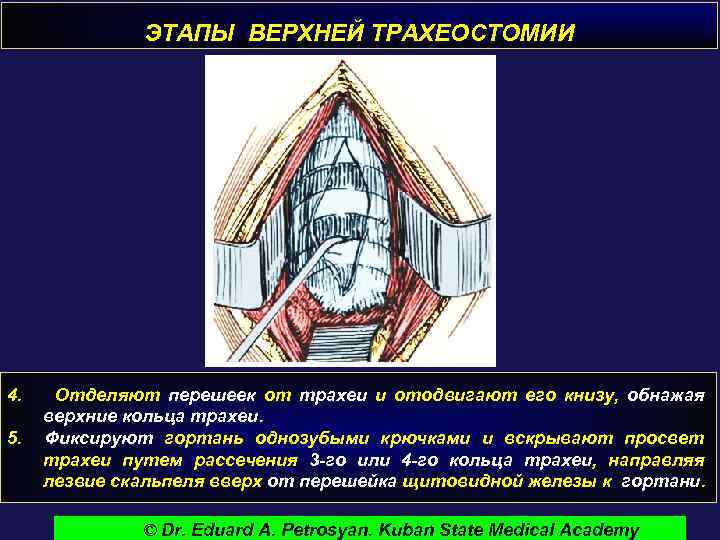 ЭТАПЫ ВЕРХНЕЙ ТРАХЕОСТОМИИ

4. Отделяют перешеек от трахеи и отодвигают его книзу, обнажая верхние кольца трахеи.
5. Фиксируют гортань однозубыми крючками и вскрывают просвет трахеи путем рассечения 3-го или 4-го кольца трахеи, направляя лезвие скальпеля вверх от перешейка щитовидной железы к гортани.

© Dr. Eduard A. Petrosyan. Kuban State Medical Academy